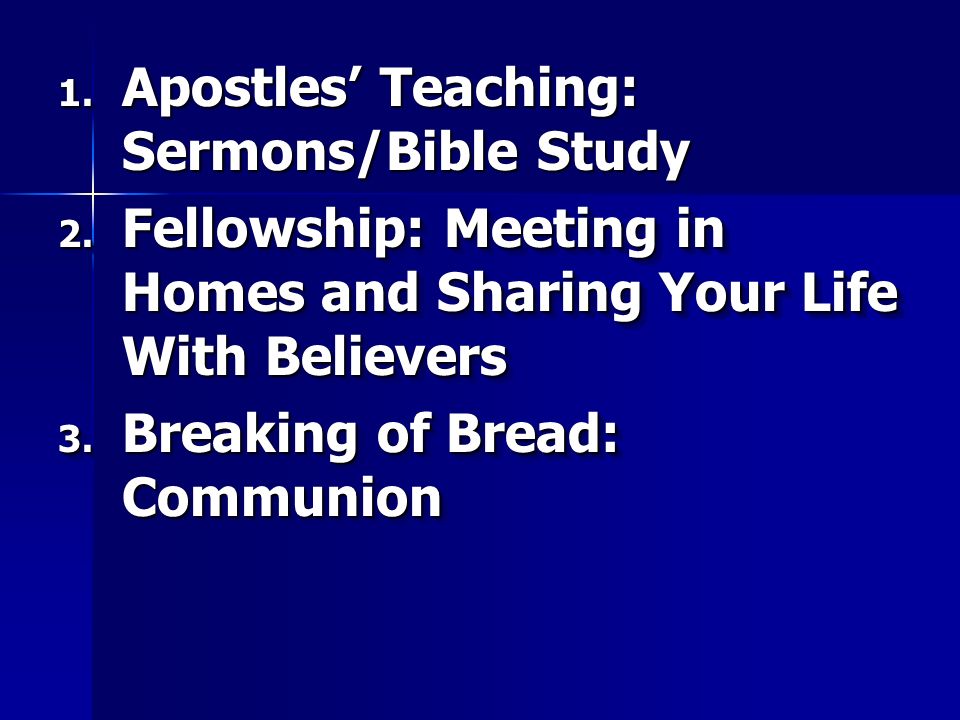 1. Apostles’ Teaching: Sermons/Bible Study
2. Fellowship: Meeting in Homes and Sharing Your Life With Believers
3. Breaking of Bread: Communion